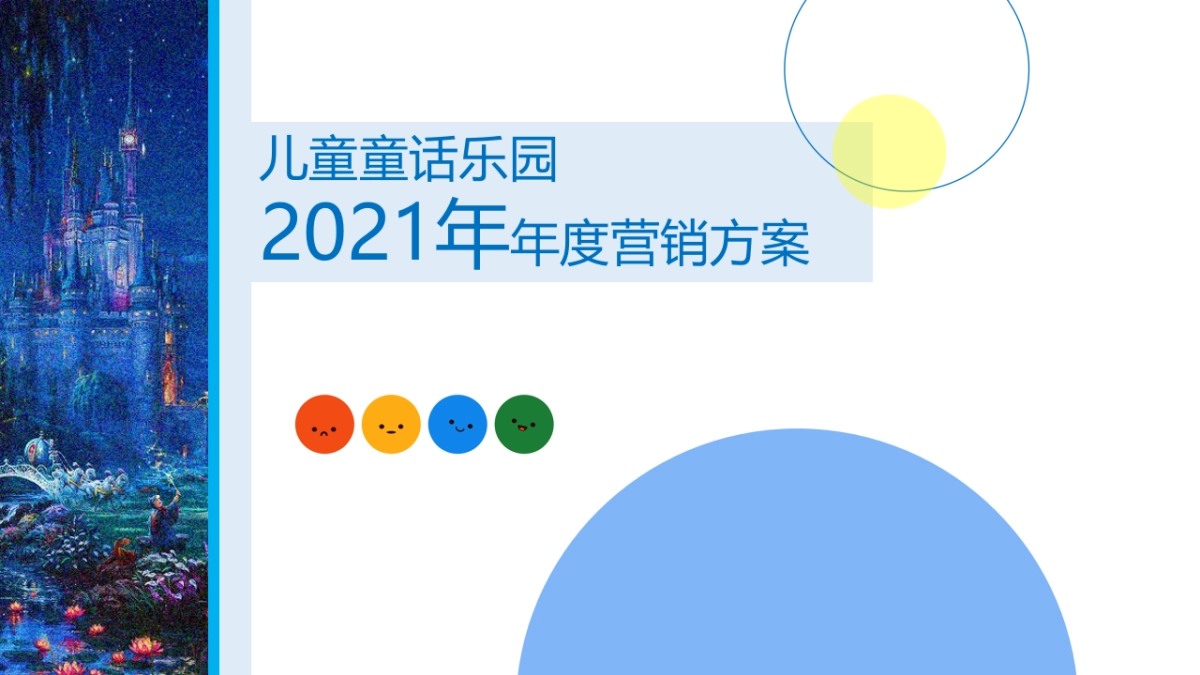 儿童童话乐园
2021年年度营销方案